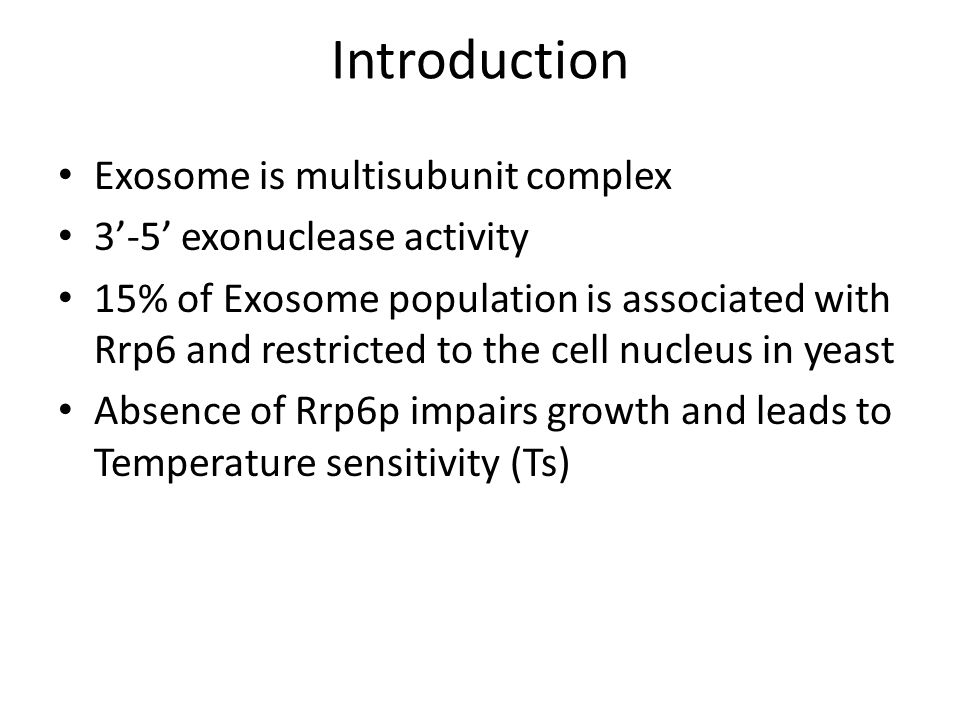 Introduction

• Exosome is multisubunit complex
• 3’-5’ exonuclease activity
• 15% of Exosome population is associated with Rrp6 and restricted to the cell nucleus in yeast
• Absence of Rrp6p impairs growth and leads to Temperature sensitivity (Ts)